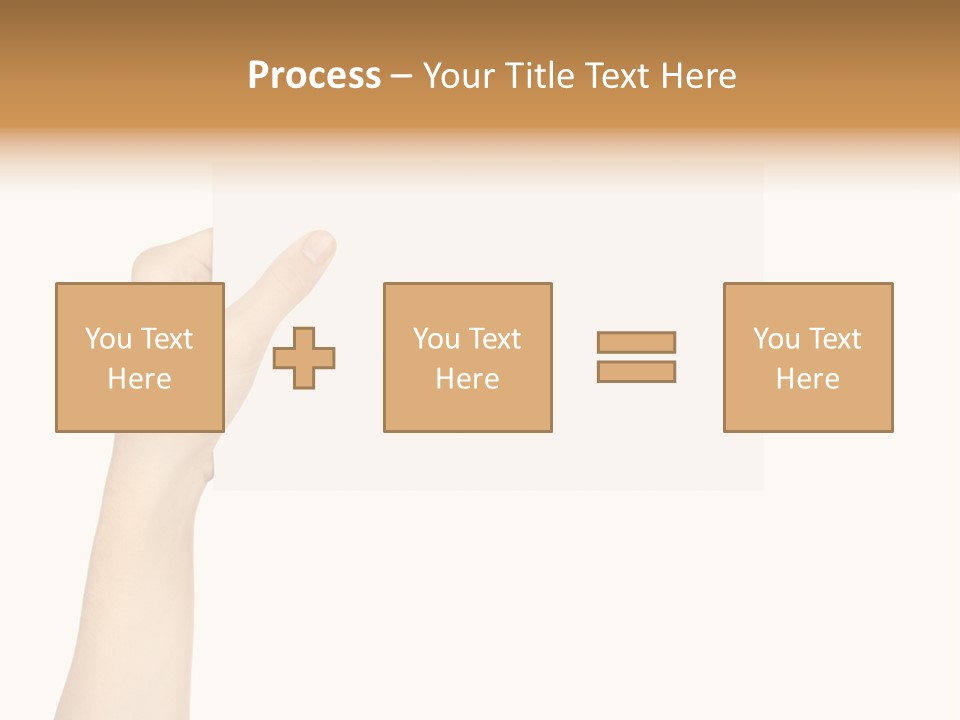 Process – Your Title Text Here

You Text Here

You Text Here

You Text Here